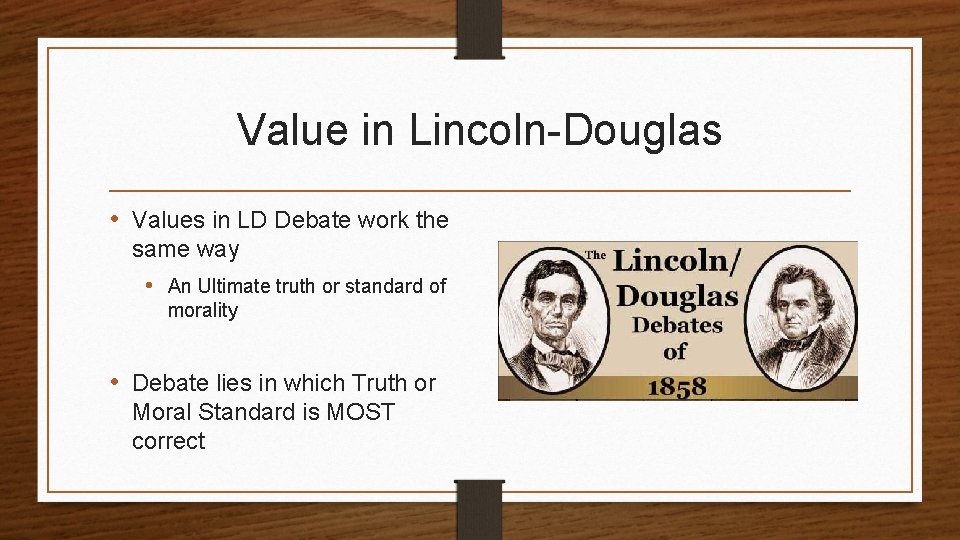 Value in Lincoln-Douglas

• Values in LD Debate work the same way
  • An Ultimate truth or standard of morality

• Debate lies in which Truth or Moral Standard is MOST correct

The Lincoln/ Douglas Debates of 1858